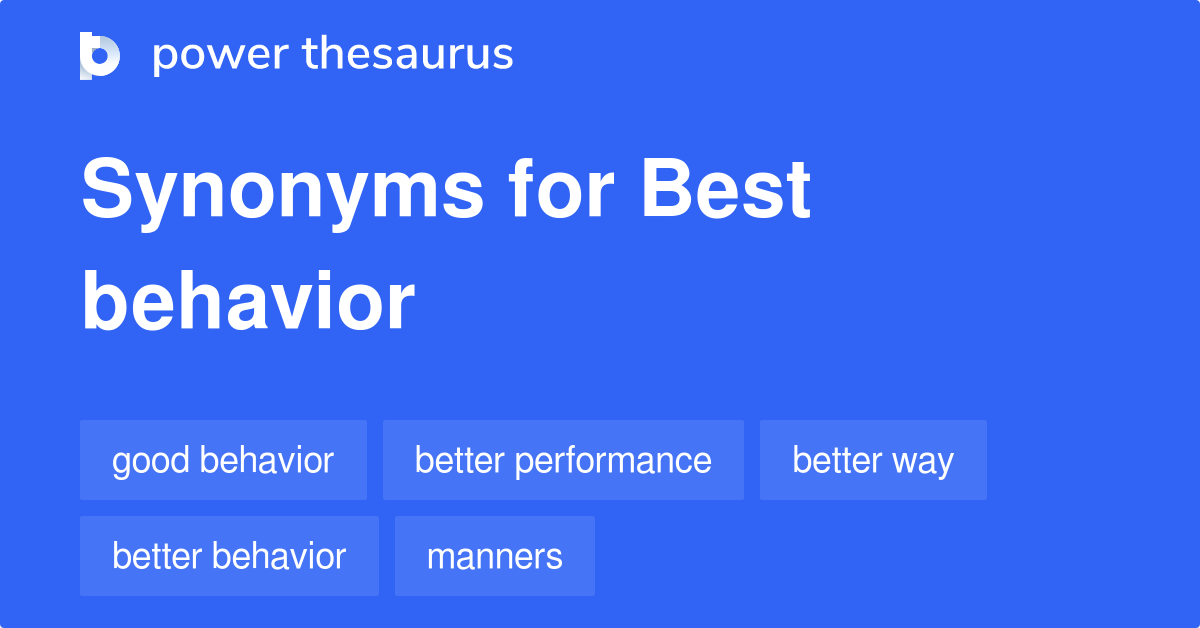 power thesaurus

Synonyms for Best behavior

good behavior
better performance
better way
better behavior
manners